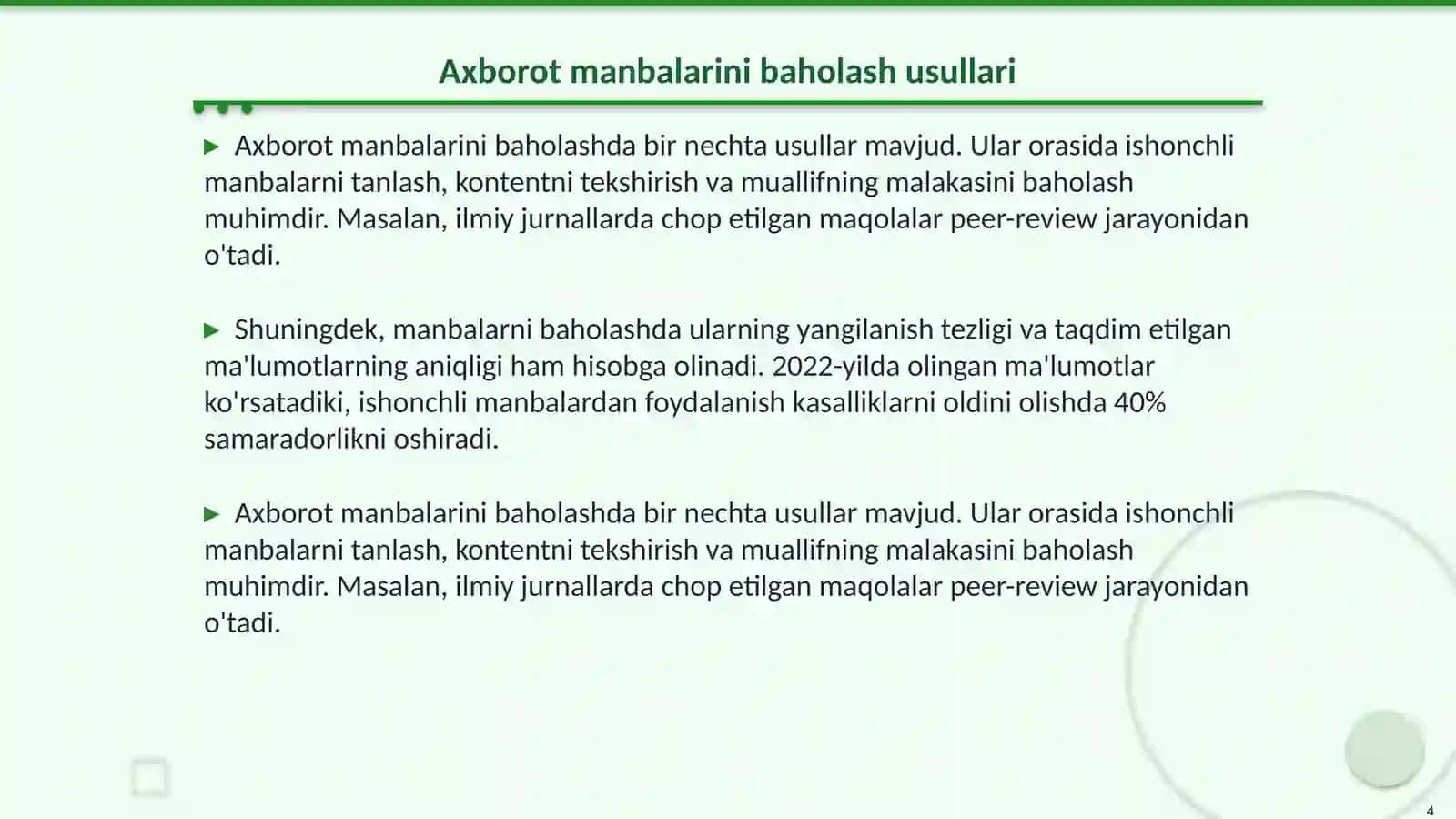 Axborot manbalarini baholash usullari

▶ Axborot manbalarini baholashda bir nechta usullar mavjud. Ular orasida ishonchli manbalarni tanlash, kontentni tekshirish va muallifning malakasini baholash muhimdir. Masalan, ilmiy jurnallarda chop etilgan maqolalar peer-review jarayonidan o'tadi.

▶ Shuningdek, manbalarni baholashda ularning yangilanish tezligi va taqdim etilgan ma'lumotlarning aniqligi ham hisobga olinadi. 2022-yilda olingan ma'lumotlar ko'rsatadiki, ishonchli manbalardan foydalanish kasalliklarni oldini olishda 40% samaradorlikni oshiradi.

▶ Axborot manbalarini baholashda bir nechta usullar mavjud. Ular orasida ishonchli manbalarni tanlash, kontentni tekshirish va muallifning malakasini baholash muhimdir. Masalan, ilmiy jurnallarda chop etilgan maqolalar peer-review jarayonidan o'tadi.

4